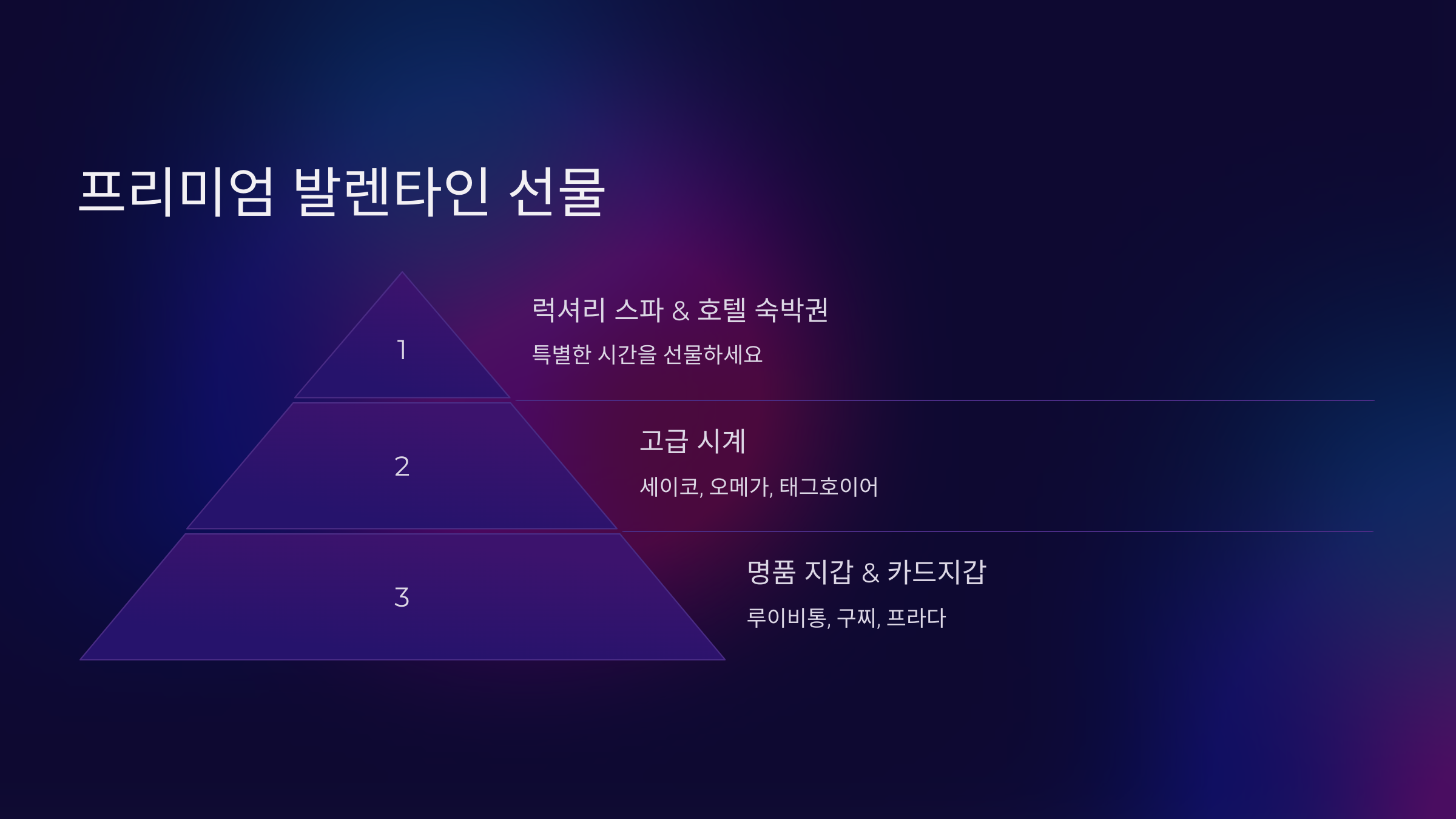 프리미엄 발렌타인 선물

1

럭셔리 스파 & 호텔 숙박권

특별한 시간을 선물하세요

2

고급 시계

세이코, 오메가, 태그호이어

3

명품 지갑 & 카드지갑

루이비통, 구찌, 프라다